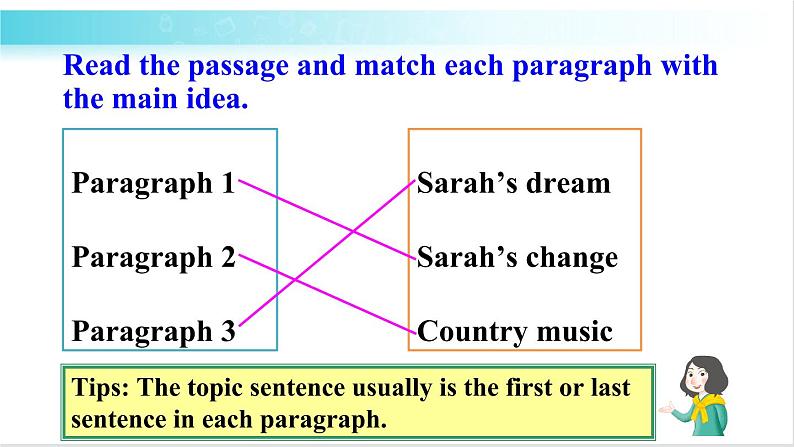 Read the passage and match each paragraph with the main idea.

Paragraph 1

Paragraph 2

Paragraph 3

Sarah's dream

Sarah's change

Country music

Tips: The topic sentence usually is the first or last sentence in each paragraph.